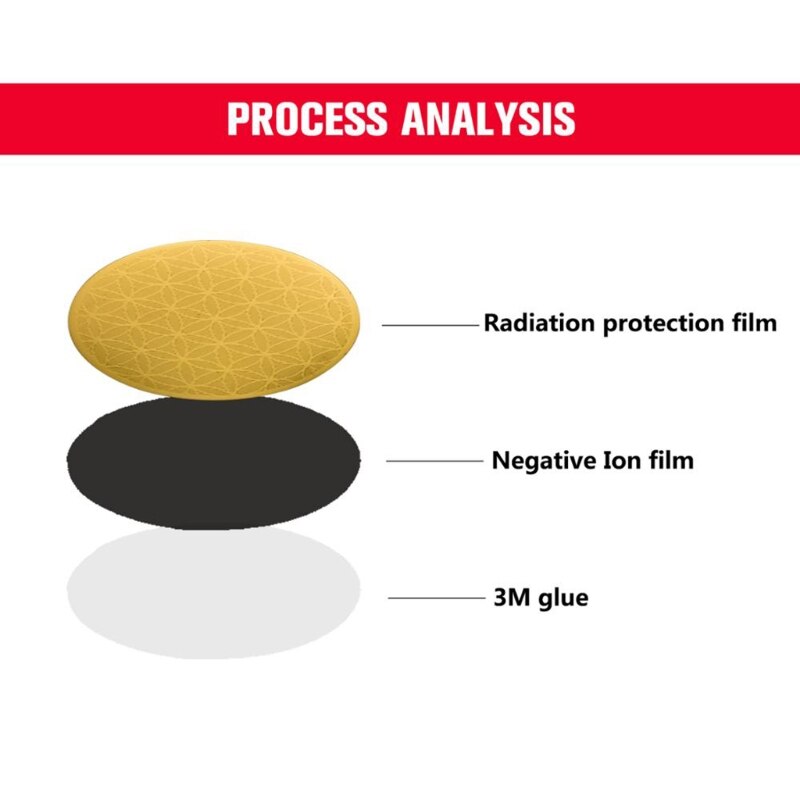 PROCESS ANALYSIS

Radiation protection film

Negative Ion film

3M glue